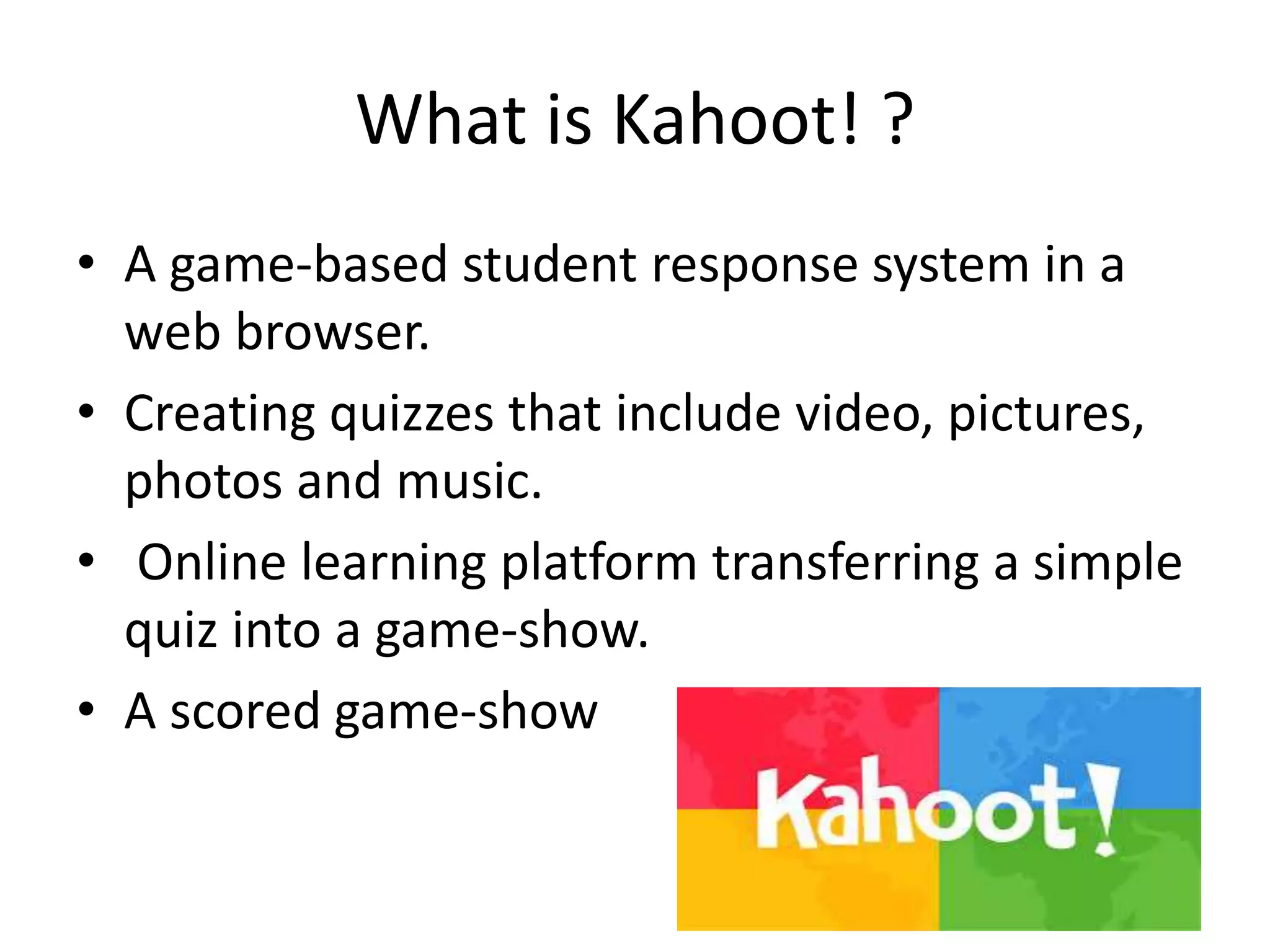 What is Kahoot! ?

• A game-based student response system in a web browser.

• Creating quizzes that include video, pictures, photos and music.

• Online learning platform transferring a simple quiz into a game-show.

• A scored game-show

Kahoot!